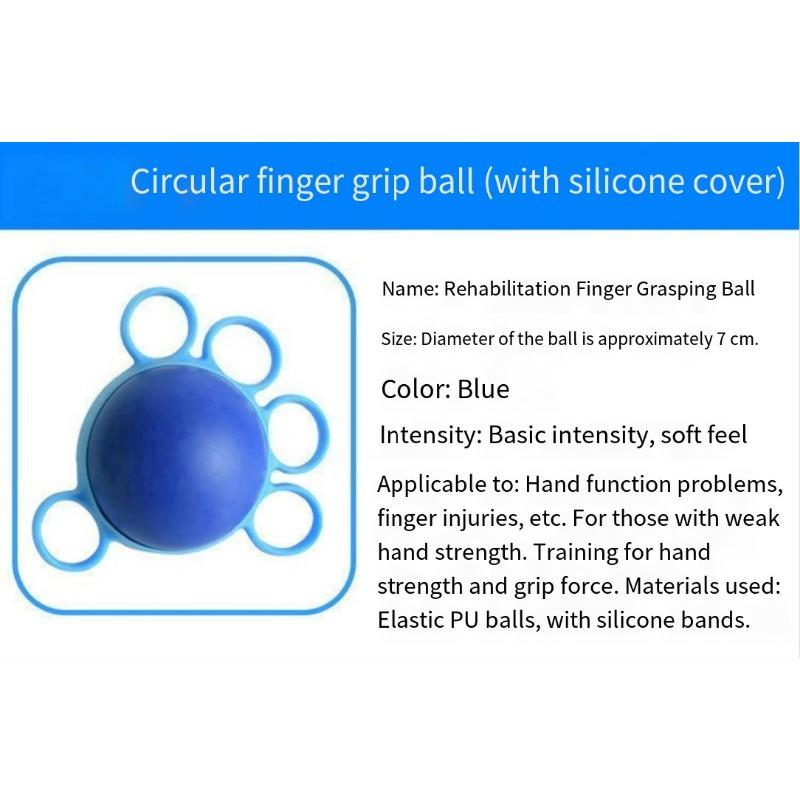 Circular finger grip ball (with silicone cover)

Name: Rehabilitation Finger Grasping Ball

Size: Diameter of the ball is approximately 7 cm.

Color: Blue

Intensity: Basic intensity, soft feel

Applicable to: Hand function problems, finger injuries, etc. For those with weak hand strength. Training for hand strength and grip force. Materials used: Elastic PU balls, with silicone bands.